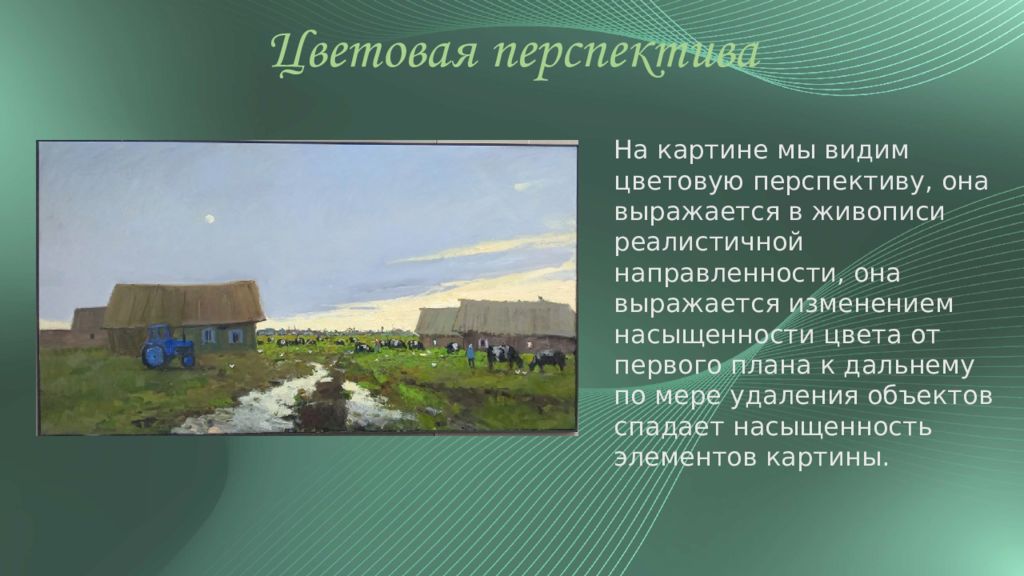 Цветовая перспектива

На картине мы видим цветовую перспективу, она выражается в живописи реалистичной направленности, она выражается изменением насыщенности цвета от первого плана к дальнему по мере удаления объектов спадает насыщенность элементов картины.